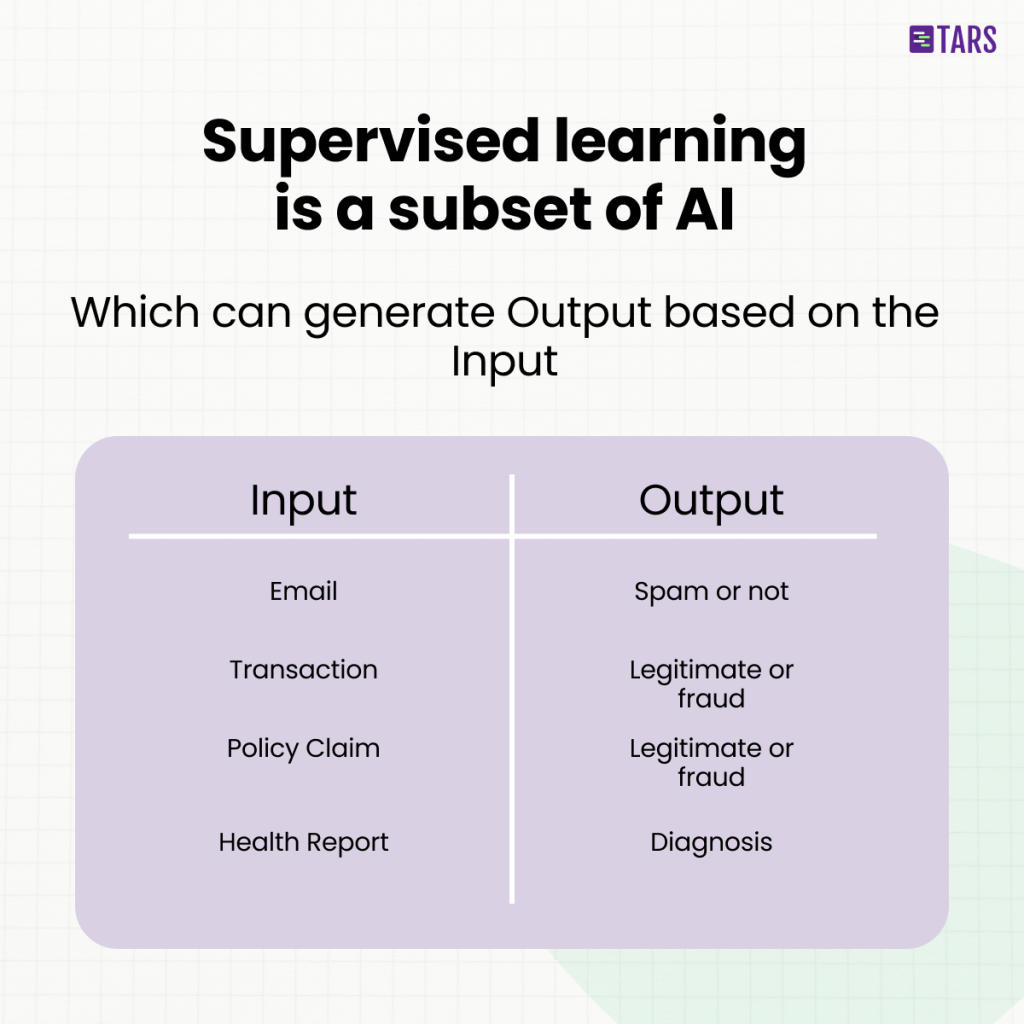 TARS

Supervised learning is a subset of AI

Which can generate Output based on the Input

| Input | Output |
|---|---|
| Email | Spam or not |
| Transaction | Legitimate or fraud |
| Policy Claim | Legitimate or fraud |
| Health Report | Diagnosis |